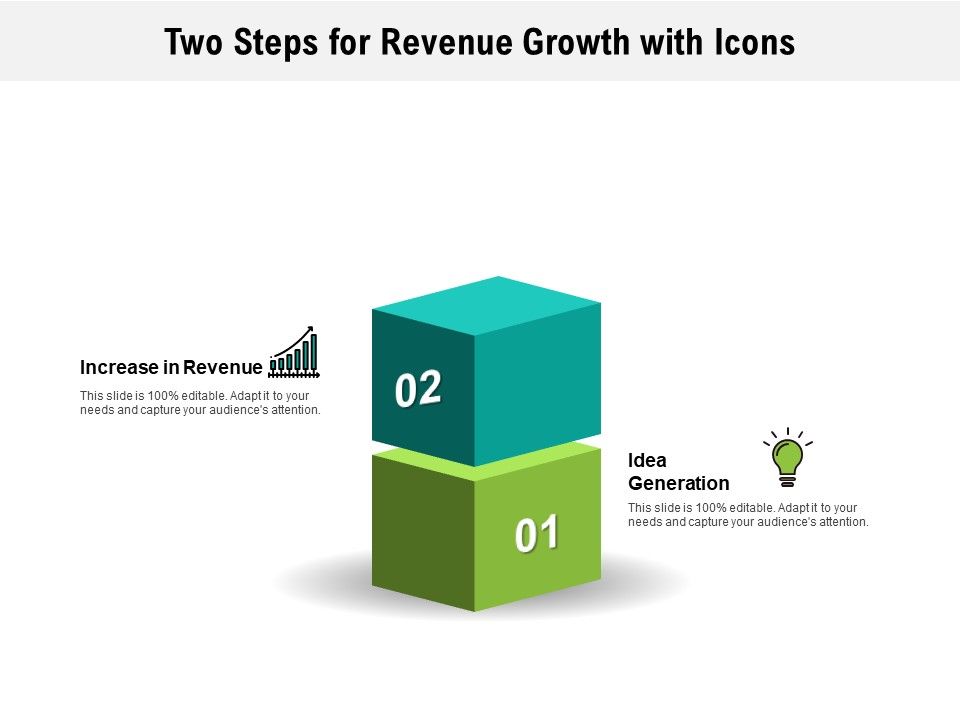 Two Steps for Revenue Growth with Icons

Increase in Revenue

This slide is 100% editable. Adapt it to your needs and capture your audience's attention.

02

Idea Generation

This slide is 100% editable. Adapt it to your needs and capture your audience's attention.

01